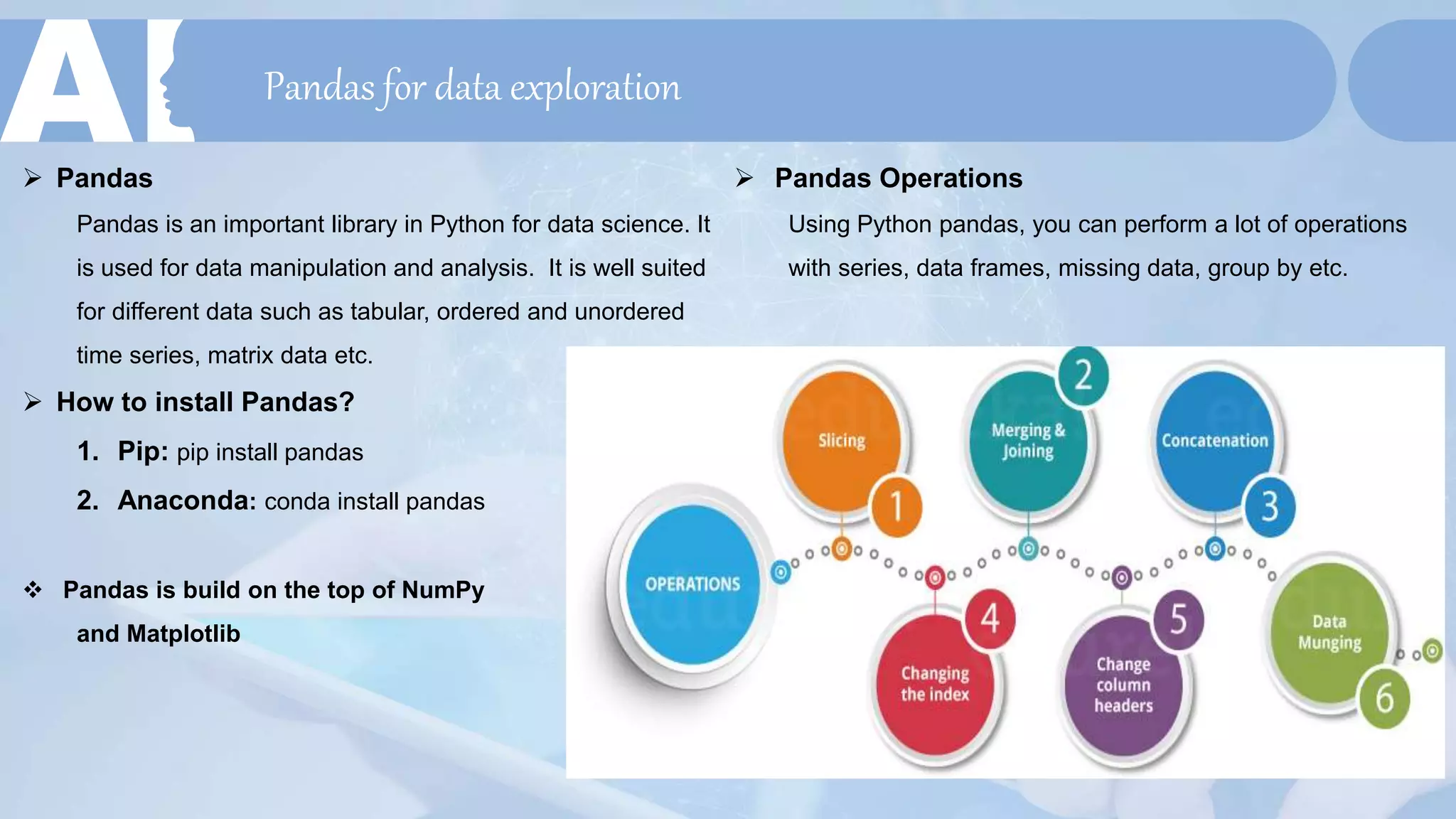 AI

Pandas for data exploration

➢ Pandas

Pandas is an important library in Python for data science. It is used for data manipulation and analysis. It is well suited for different data such as tabular, ordered and unordered time series, matrix data etc.

➢ How to install Pandas?

1. Pip: pip install pandas

2. Anaconda: conda install pandas

❖ Pandas is build on the top of NumPy and Matplotlib

➢ Pandas Operations

Using Python pandas, you can perform a lot of operations with series, data frames, missing data, group by etc.

OPERATIONS

Slicing
1

Merging & Joining
2

Concatenation
3

Changing the index
4

Change column headers
5

Data Munging
6